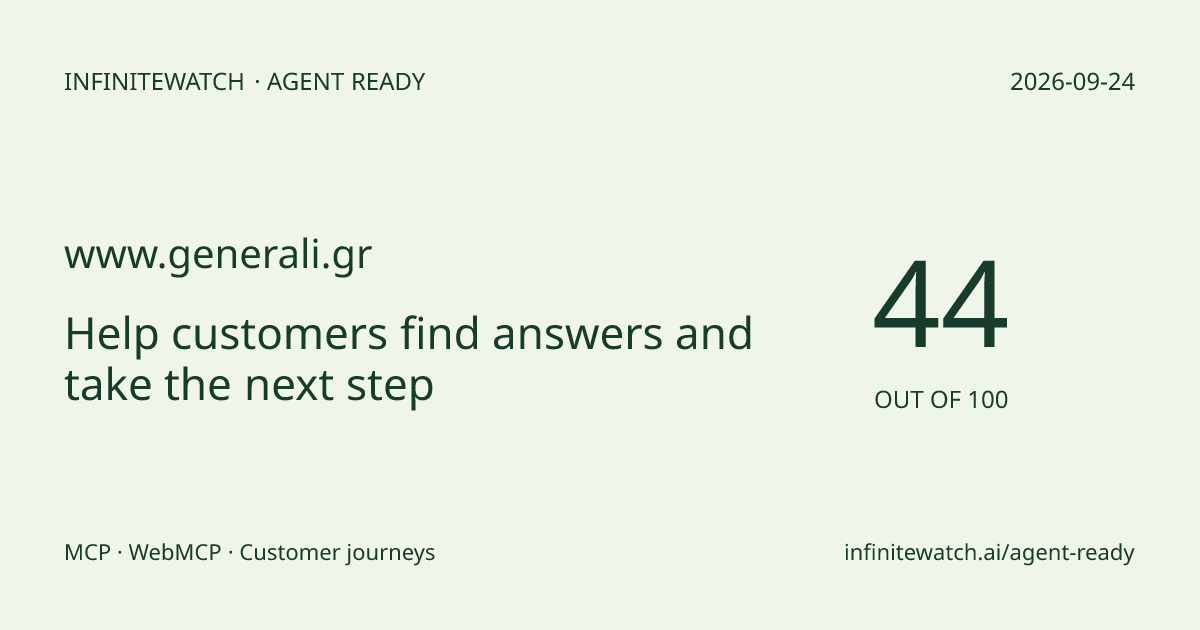 INFINITEWATCH · AGENT READY

2026-09-24

www.generali.gr

Help customers find answers and take the next step

44

OUT OF 100

MCP · WebMCP · Customer journeys

infinitewatch.ai/agent-ready